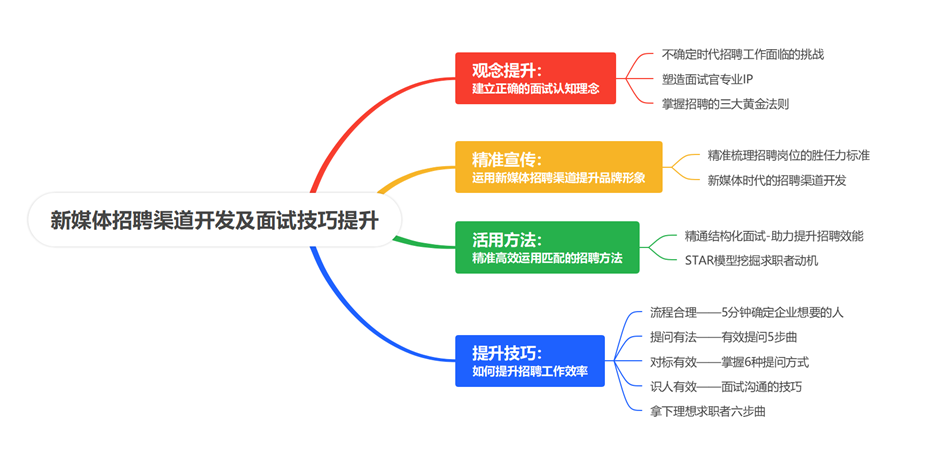 新媒体招聘渠道开发及面试技巧提升

观念提升:
建立正确的面试认知理念

不确定时代招聘工作面临的挑战
塑造面试官专业IP
掌握招聘的三大黄金法则

精准宣传:
运用新媒体招聘渠道提升品牌形象

精准梳理招聘岗位的胜任力标准
新媒体时代的招聘渠道开发

活用方法:
精准高效运用匹配的招聘方法

精通结构化面试-助力提升招聘效能
STAR模型挖掘求职者动机

提升技巧:
如何提升招聘工作效率

流程合理——5分钟确定企业想要的人
提问有法——有效提问5步曲
对标有效——掌握6种提问方式
识人有效——面试沟通的技巧
拿下理想求职者六步曲